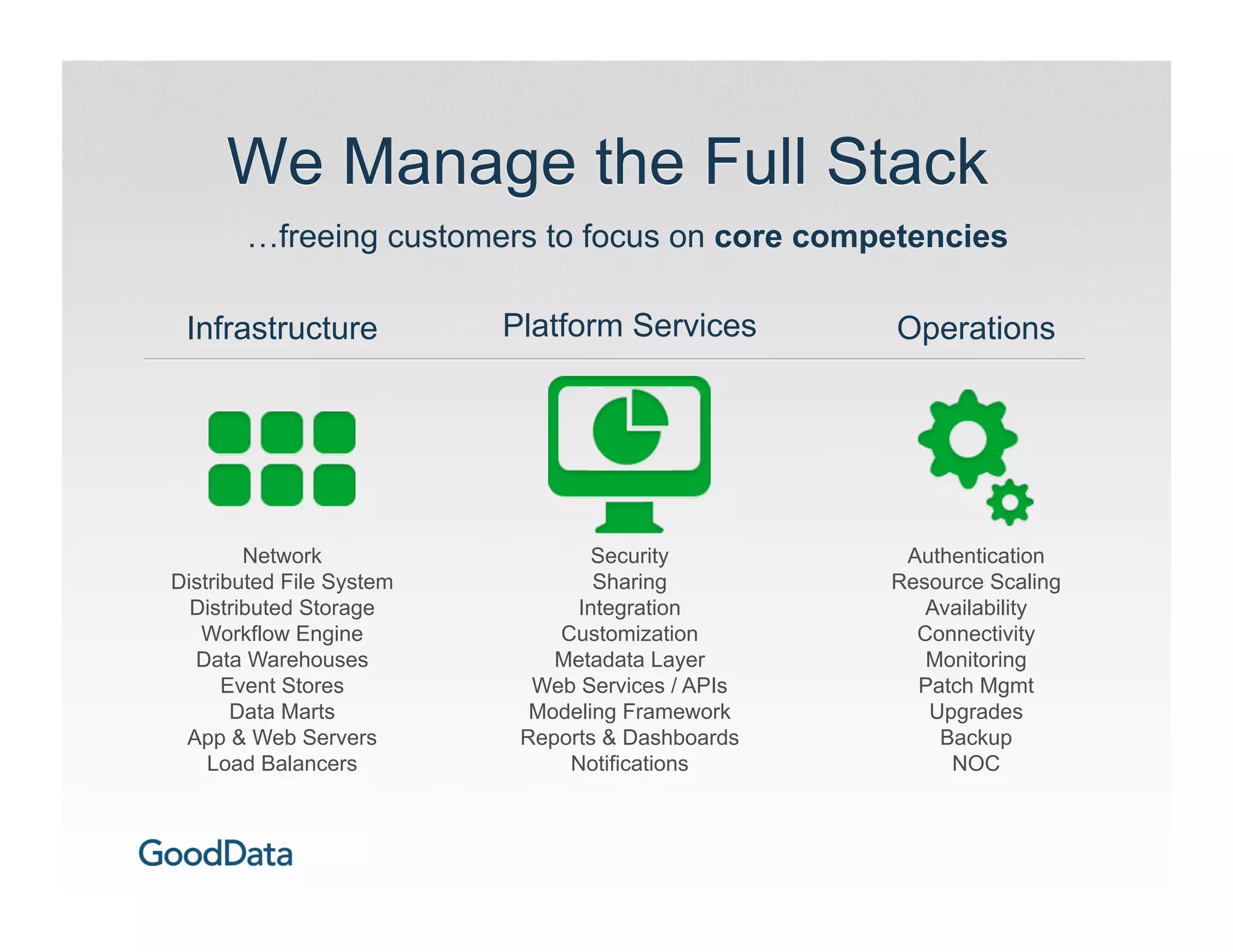 We Manage the Full Stack

…freeing customers to focus on core competencies

Infrastructure

Network
Distributed File System
Distributed Storage
Workflow Engine
Data Warehouses
Event Stores
Data Marts
App & Web Servers
Load Balancers

Platform Services

Security
Sharing
Integration
Customization
Metadata Layer
Web Services / APIs
Modeling Framework
Reports & Dashboards
Notifications

Operations

Authentication
Resource Scaling
Availability
Connectivity
Monitoring
Patch Mgmt
Upgrades
Backup
NOC

GoodData